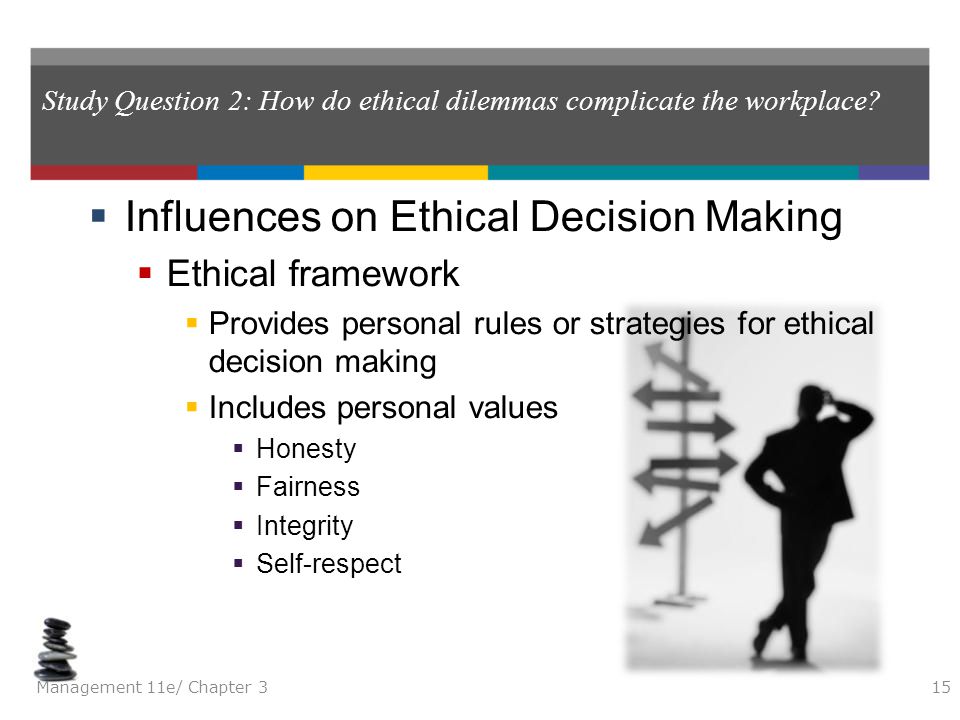 Study Question 2: How do ethical dilemmas complicate the workplace?

- Influences on Ethical Decision Making
  - Ethical framework
    - Provides personal rules or strategies for ethical decision making
    - Includes personal values
      - Honesty
      - Fairness
      - Integrity
      - Self-respect

Management 11e/ Chapter 3

15